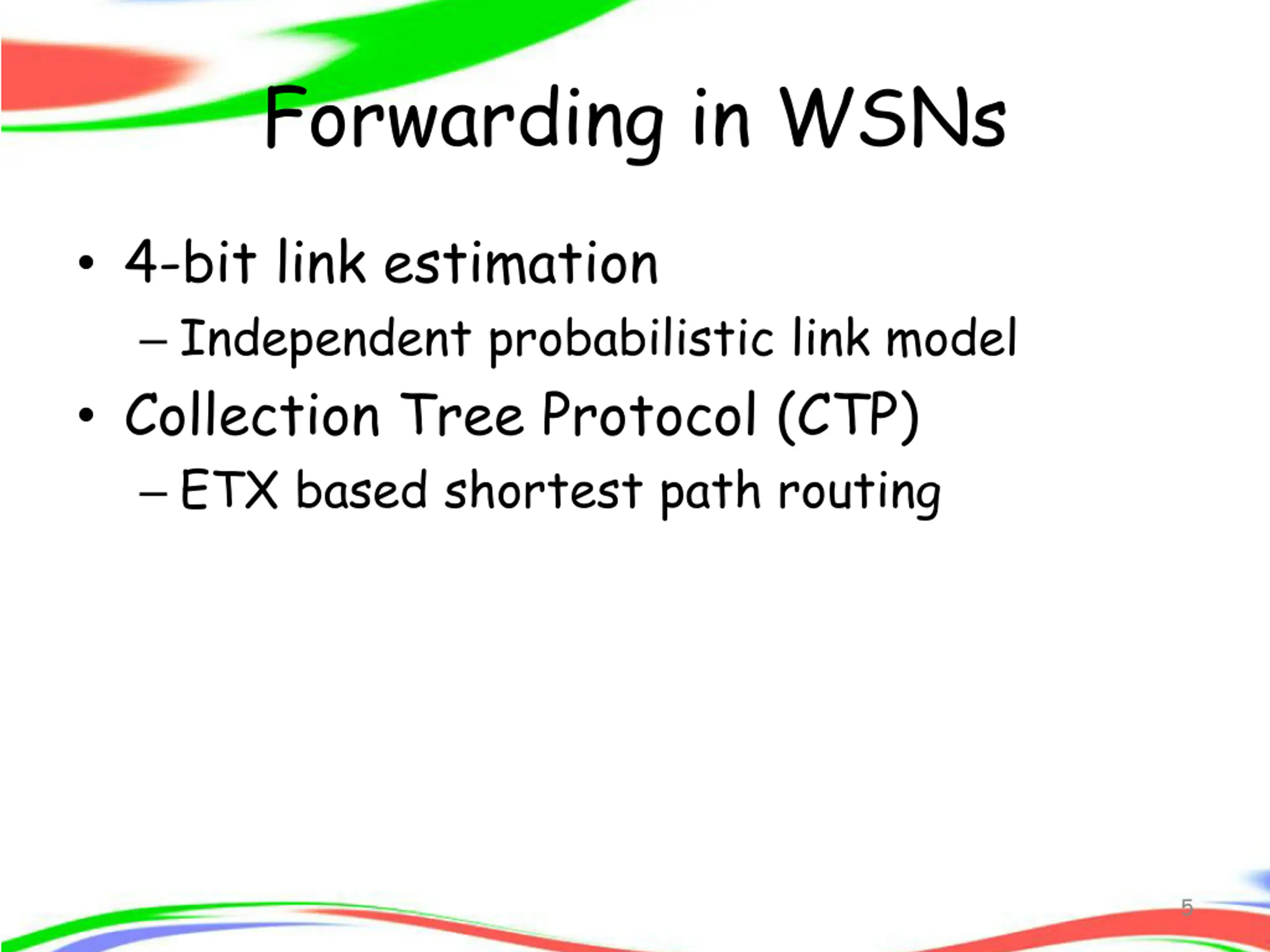 Forwarding in WSNs

• 4-bit link estimation
– Independent probabilistic link model
• Collection Tree Protocol (CTP)
– ETX based shortest path routing

5